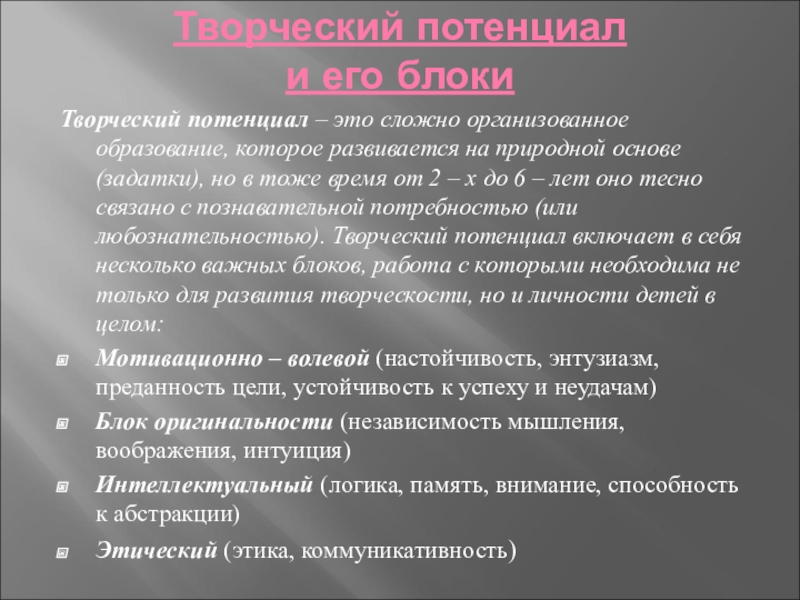 Творческий потенциал и его блоки

Творческий потенциал – это сложно организованное образование, которое развивается на природной основе (задатки), но в тоже время от 2 – х до 6 – лет оно тесно связано с познавательной потребностью (или любознательностью). Творческий потенциал включает в себя несколько важных блоков, работа с которыми необходима не только для развития творческости, но и личности детей в целом:

Мотивационно – волевой (настойчивость, энтузиазм, преданность цели, устойчивость к успеху и неудачам)

Блок оригинальности (независимость мышления, воображения, интуиция)

Интеллектуальный (логика, память, внимание, способность к абстракции)

Этический (этика, коммуникативность)